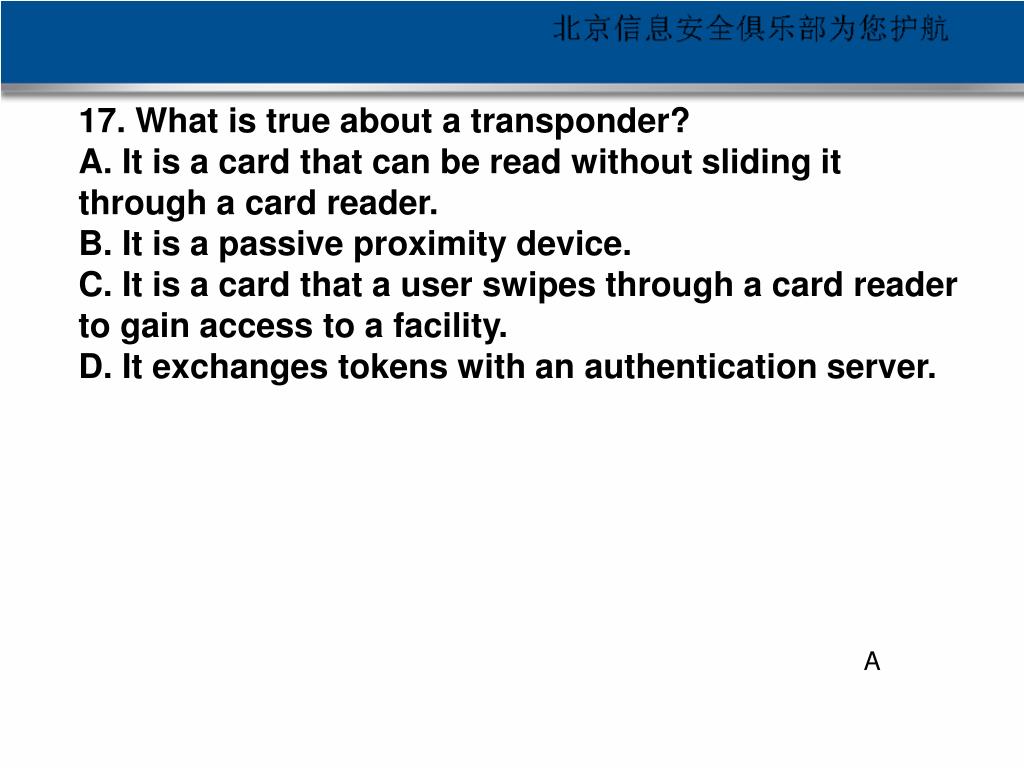 北京信息安全俱乐部为您护航

17. What is true about a transponder?
A. It is a card that can be read without sliding it through a card reader.
B. It is a passive proximity device.
C. It is a card that a user swipes through a card reader to gain access to a facility.
D. It exchanges tokens with an authentication server.

A